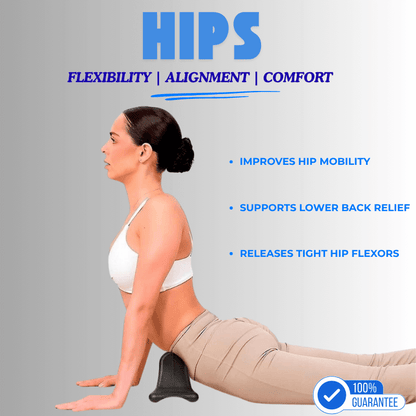 HIPS

FLEXIBILITY | ALIGNMENT | COMFORT

• IMPROVES HIP MOBILITY

• SUPPORTS LOWER BACK RELIEF

• RELEASES TIGHT HIP FLEXORS

100%
GUARANTEE